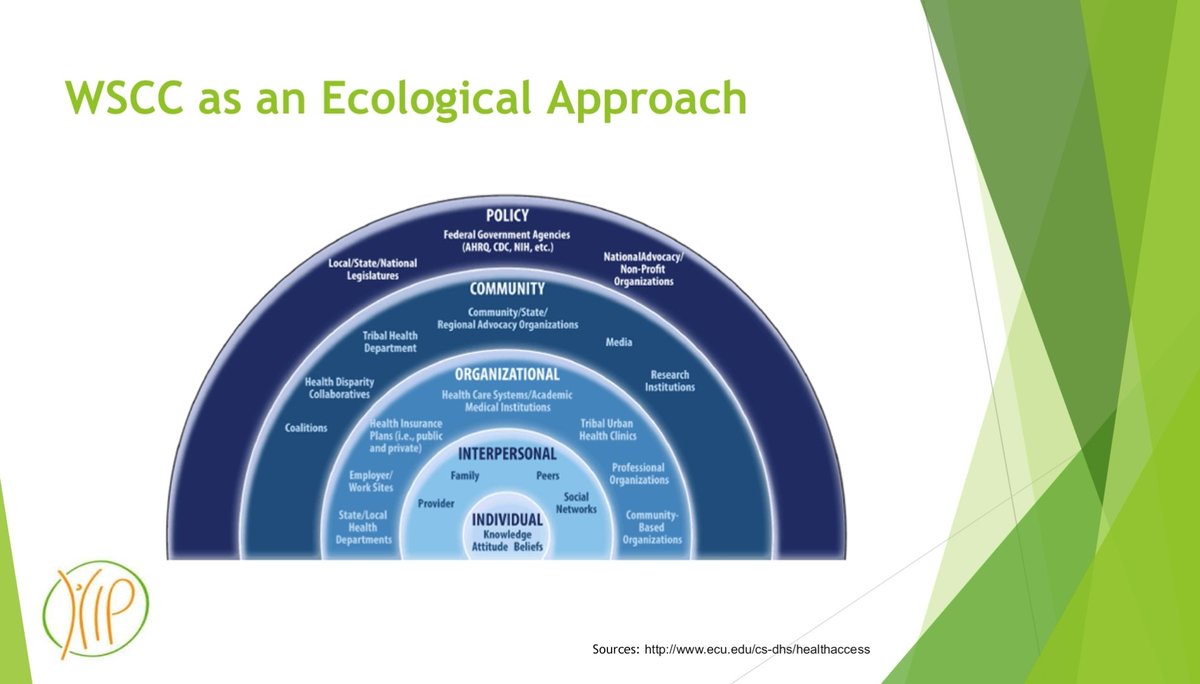 WSCC as an Ecological Approach

POLICY

Federal Government Agencies (AHRQ, CDC, NIH, etc.)

Local/State/National Legislatures

NationalAdvocacy/ Non-Profit Organizations

COMMUNITY

Community/State/ Regional Advocacy Organizations

Tribal Health Department

Media

Health Disparity Collaboratives

Research Institutions

Coalitions

ORGANIZATIONAL

Health Care Systems/Academic Medical Institutions

Health Insurance Plans (i.e., public and private)

Tribal Urban Health Clinics

Employer/ Work Sites

Professional Organizations

State/Local Health Departments

Community-Based Organizations

INTERPERSONAL

Family

Peers

Provider

Social Networks

INDIVIDUAL

Knowledge Attitude Beliefs

YIP

Sources: http://www.ecu.edu/cs-dhs/healthaccess